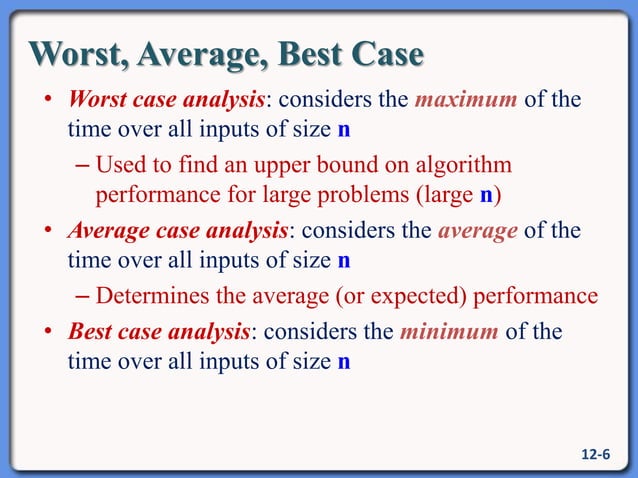 Worst, Average, Best Case

• Worst case analysis: considers the maximum of the time over all inputs of size n
  – Used to find an upper bound on algorithm performance for large problems (large n)
• Average case analysis: considers the average of the time over all inputs of size n
  – Determines the average (or expected) performance
• Best case analysis: considers the minimum of the time over all inputs of size n

12-6